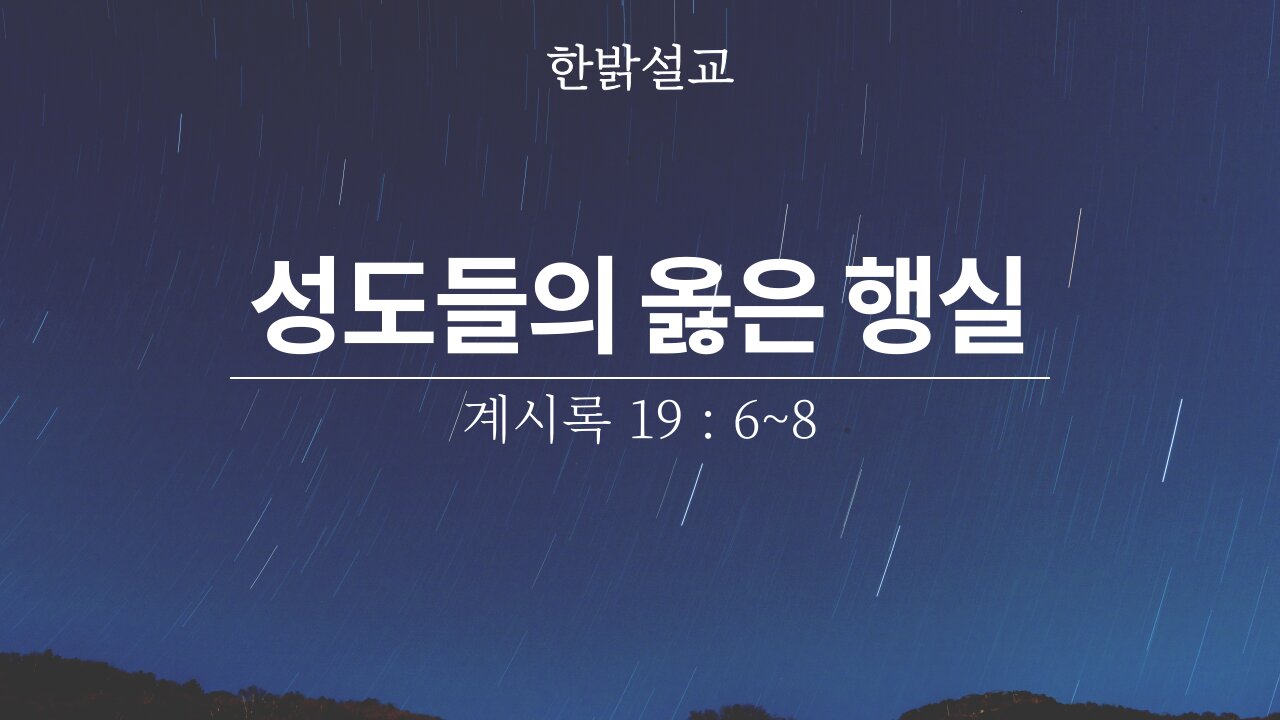 한밝설교

성도들의 옳은 행실

계시록 19 : 6~8